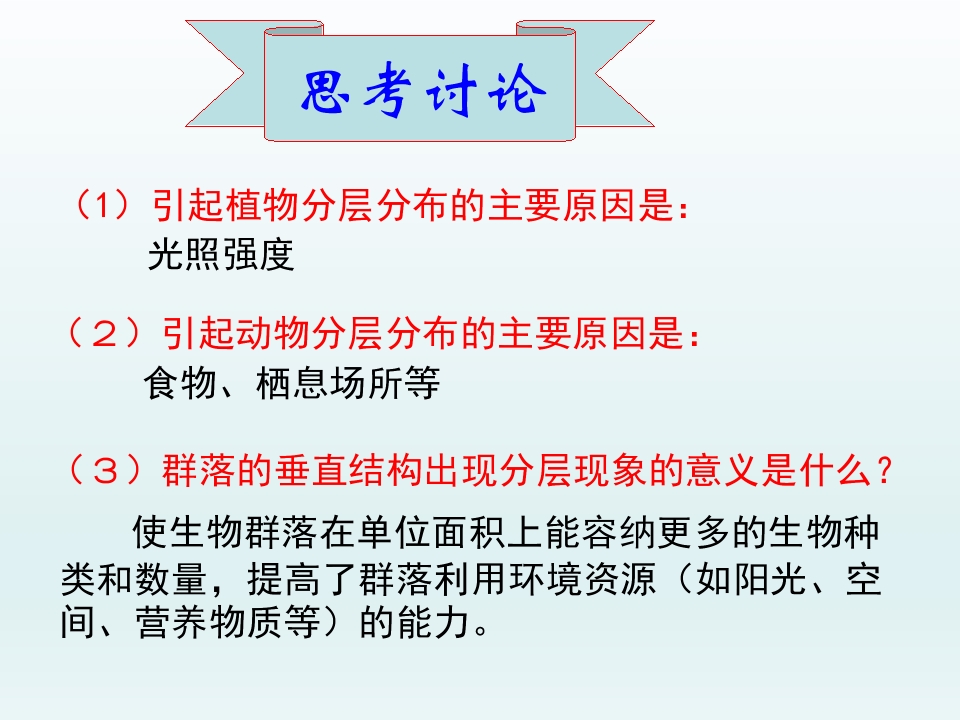 思考讨论

（1）引起植物分层分布的主要原因是：
光照强度

（２）引起动物分层分布的主要原因是：
食物、栖息场所等

（３）群落的垂直结构出现分层现象的意义是什么？

使生物群落在单位面积上能容纳更多的生物种类和数量，提高了群落利用环境资源（如阳光、空间、营养物质等）的能力。